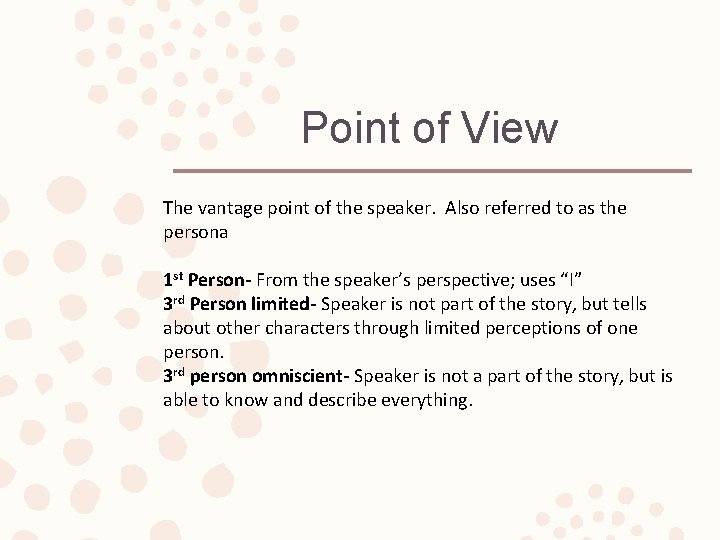 Point of View

The vantage point of the speaker.  Also referred to as the persona

1st Person- From the speaker's perspective; uses "I"
3rd Person limited- Speaker is not part of the story, but tells about other characters through limited perceptions of one person.
3rd person omniscient- Speaker is not a part of the story, but is able to know and describe everything.